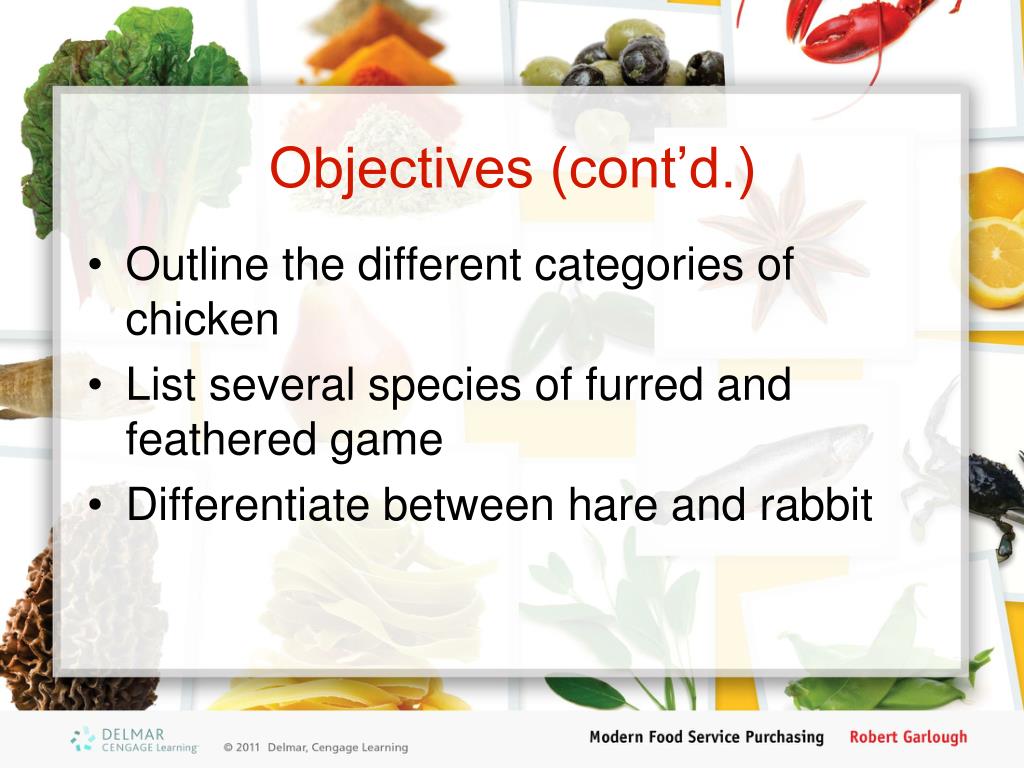 Objectives (cont'd.)

• Outline the different categories of chicken
• List several species of furred and feathered game
• Differentiate between hare and rabbit

DELMAR CENGAGE Learning © 2011 Delmar, Cengage Learning Modern Food Service Purchasing Robert Garlough